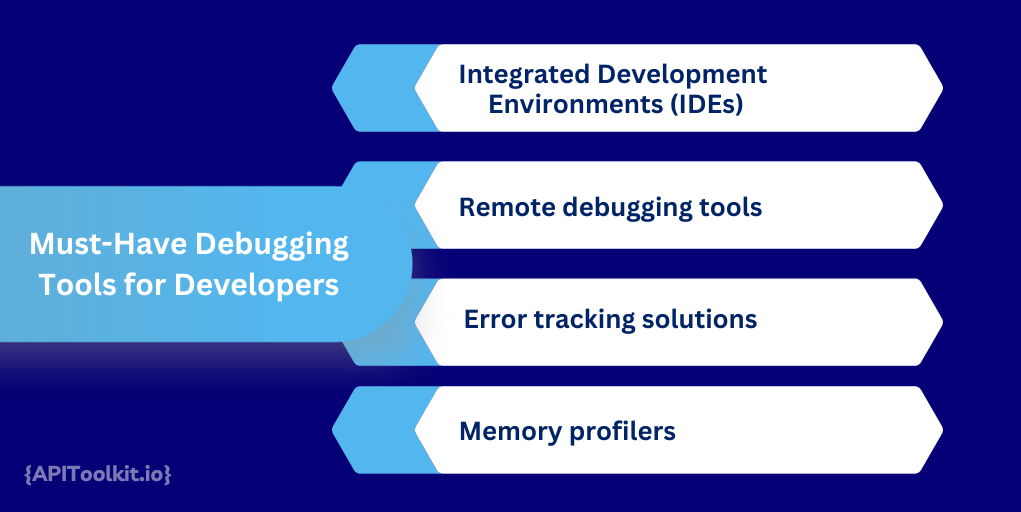 Must-Have Debugging Tools for Developers

Integrated Development Environments (IDEs)

Remote debugging tools

Error tracking solutions

Memory profilers

{APIToolkit.io}